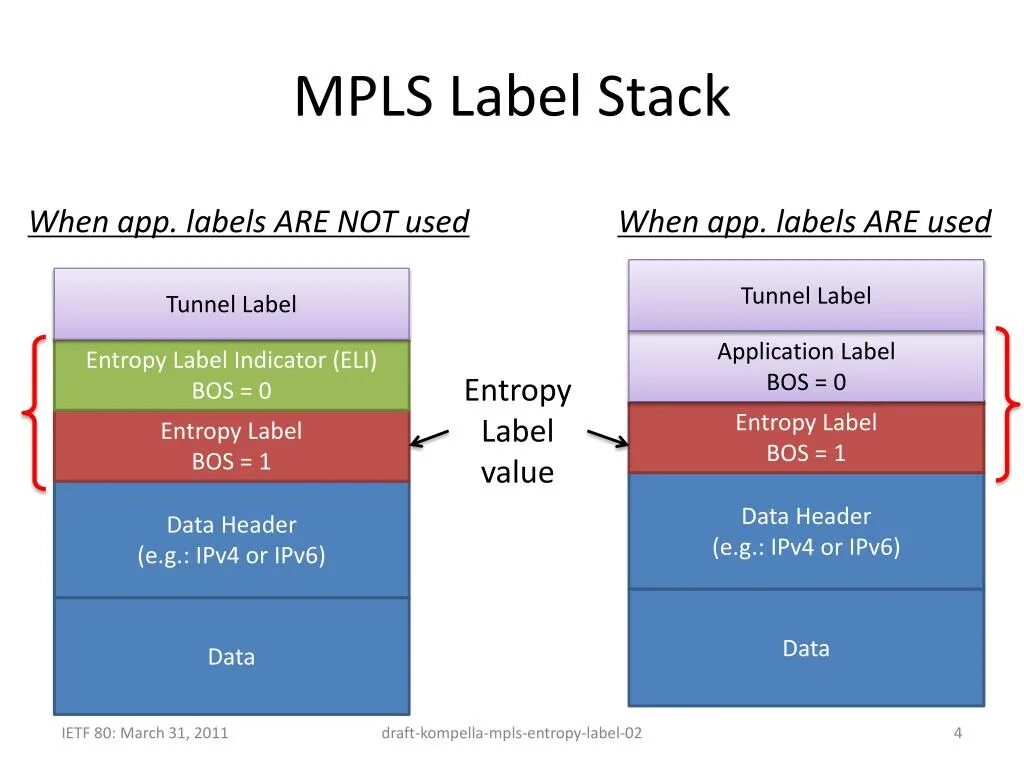 MPLS Label Stack

When app. labels ARE NOT used

Tunnel Label

Entropy Label Indicator (ELI)
BOS = 0

Entropy Label
BOS = 1

Data Header
(e.g.: IPv4 or IPv6)

Data

Entropy Label value

When app. labels ARE used

Tunnel Label

Application Label
BOS = 0

Entropy Label
BOS = 1

Data Header
(e.g.: IPv4 or IPv6)

Data

IETF 80: March 31, 2011

draft-kompella-mpls-entropy-label-02

4